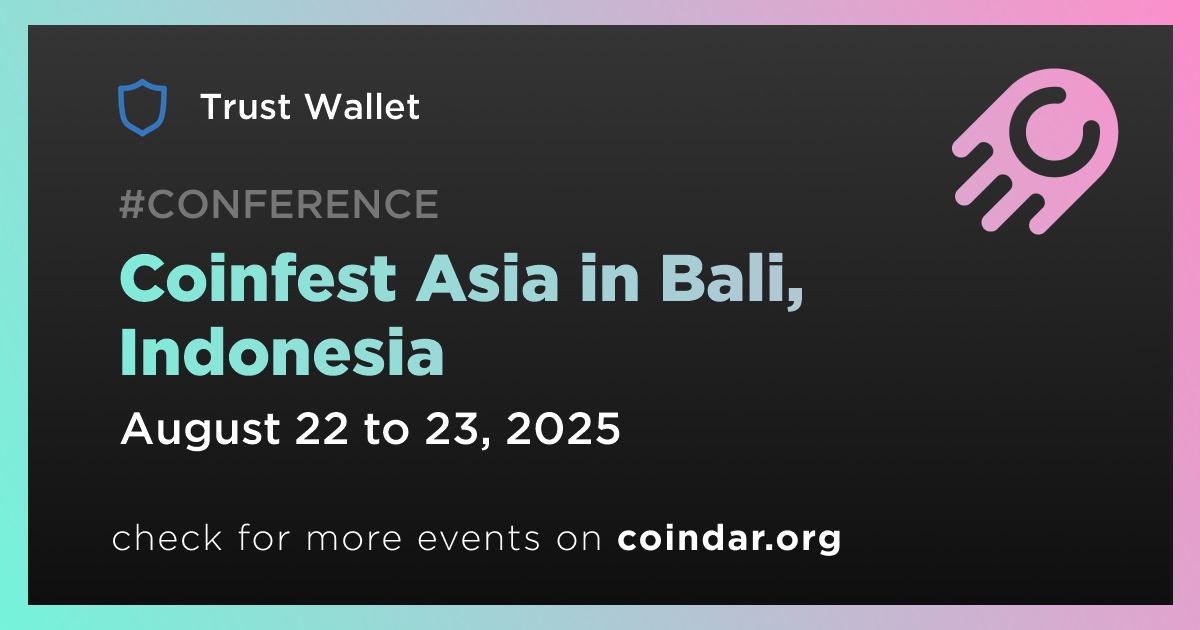 Trust Wallet

#CONFERENCE

Coinfest Asia in Bali, Indonesia

August 22 to 23, 2025

check for more events on coindar.org